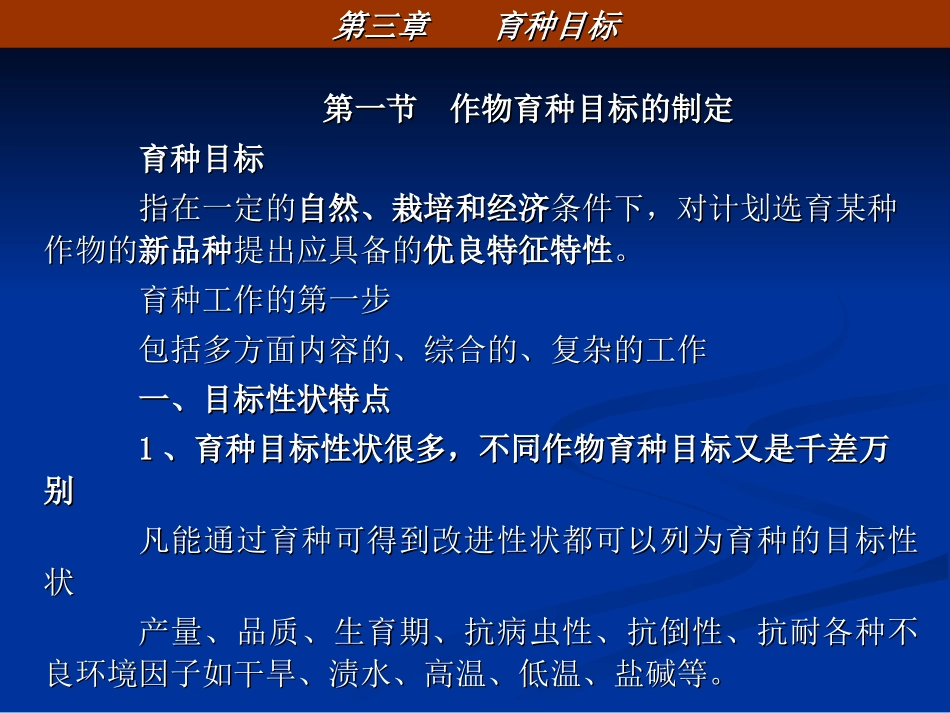 第三章　　育种目标

第一节　作物育种目标的制定

育种目标

指在一定的自然、栽培和经济条件下，对计划选育某种作物的新品种提出应具备的优良特征特性。

育种工作的第一步

包括多方面内容的、综合的、复杂的工作

一、目标性状特点

1、育种目标性状很多，不同作物育种目标又是千差万别

凡能通过育种可得到改进性状都可以列为育种的目标性状

产量、品质、生育期、抗病虫性、抗倒性、抗耐各种不良环境因子如干旱、渍水、高温、低温、盐碱等。